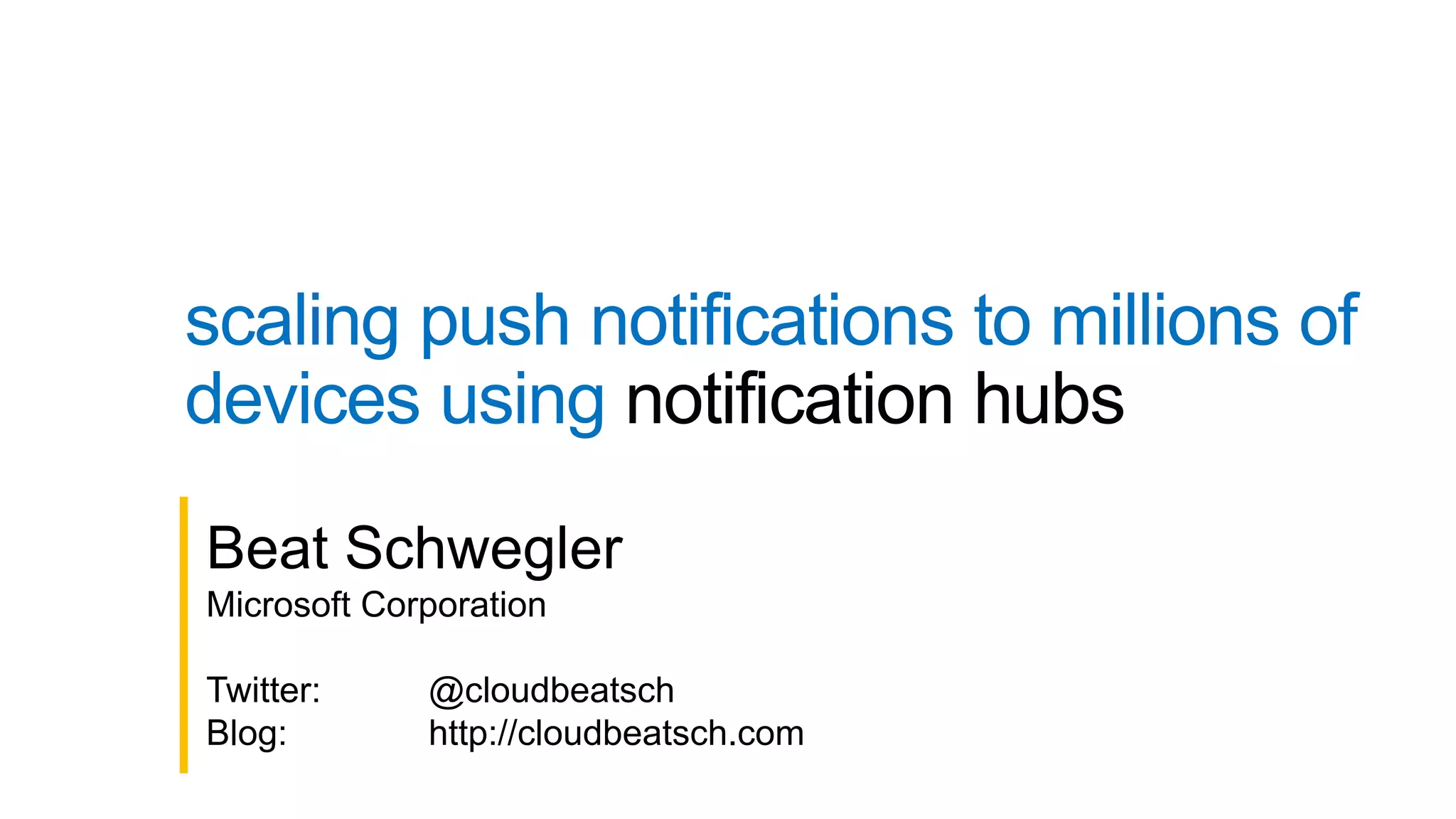 scaling push notifications to millions of devices using notification hubs

Beat Schwegler
Microsoft Corporation

Twitter: @cloudbeatsch
Blog: http://cloudbeatsch.com